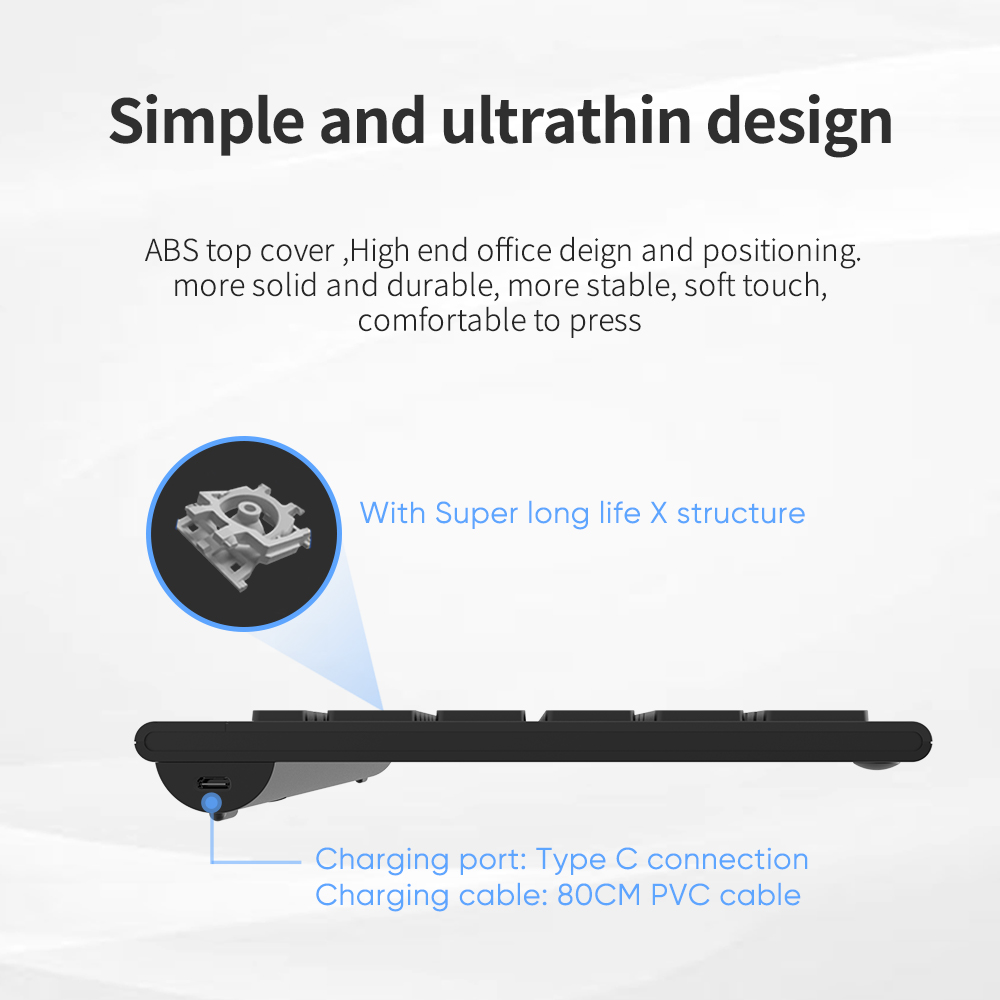 Simple and ultrathin design

ABS top cover ,High end office deign and positioning. more solid and durable, more stable, soft touch, comfortable to press

With Super long life X structure

Charging port: Type C connection
Charging cable: 80CM PVC cable